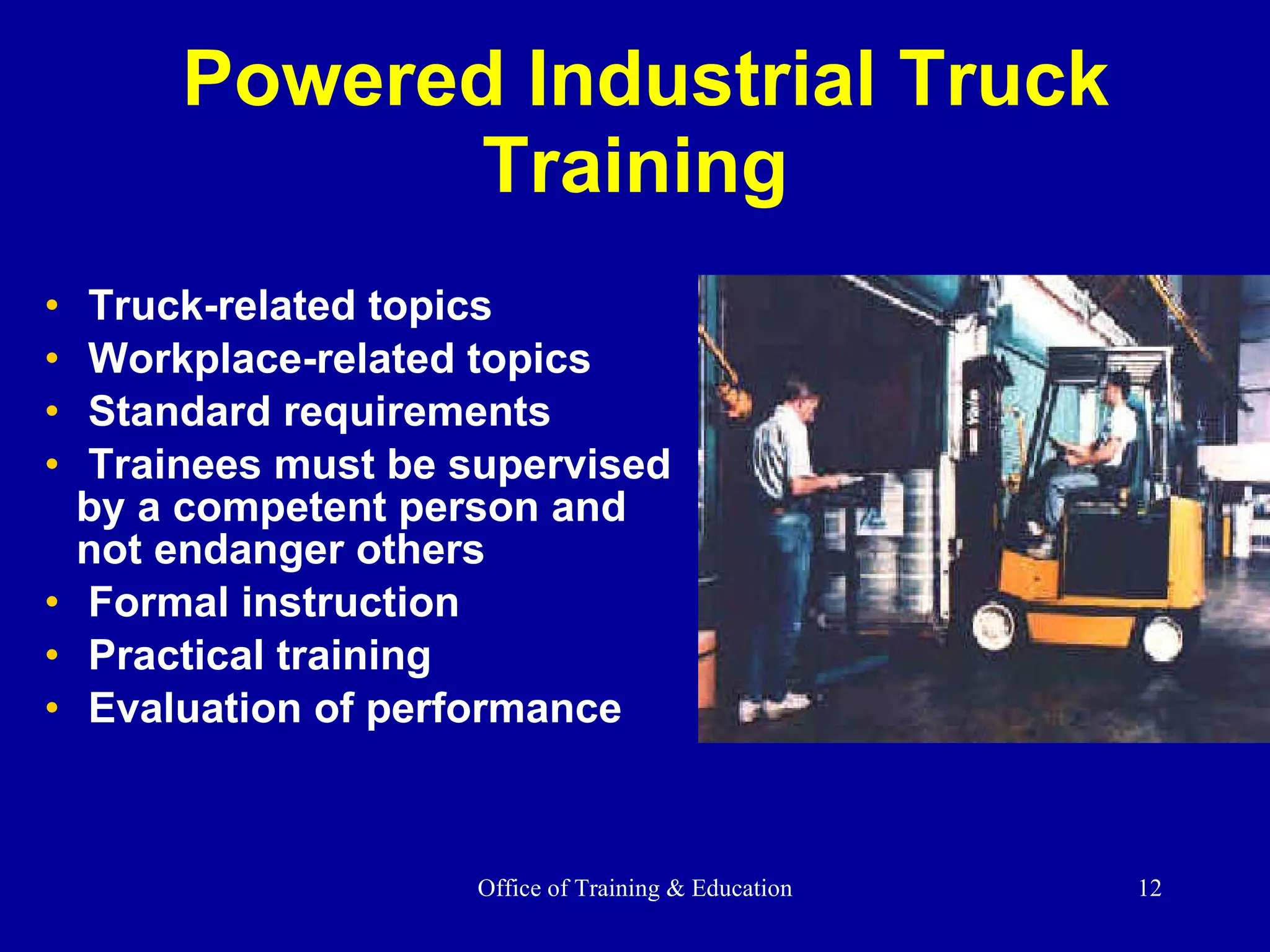 Powered Industrial Truck Training

• Truck-related topics
• Workplace-related topics
• Standard requirements
• Trainees must be supervised by a competent person and not endanger others
• Formal instruction
• Practical training
• Evaluation of performance

Office of Training & Education

12